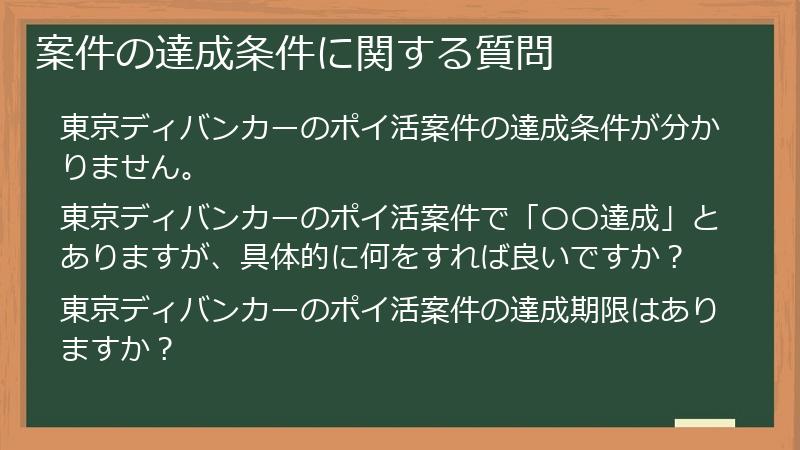 案件の達成条件に関する質問

東京ディバンカーのポイ活案件の達成条件が分かりません。

東京ディバンカーのポイ活案件で「〇〇達成」とありますが、具体的に何をすれば良いですか？

東京ディバンカーのポイ活案件の達成期限はありますか？